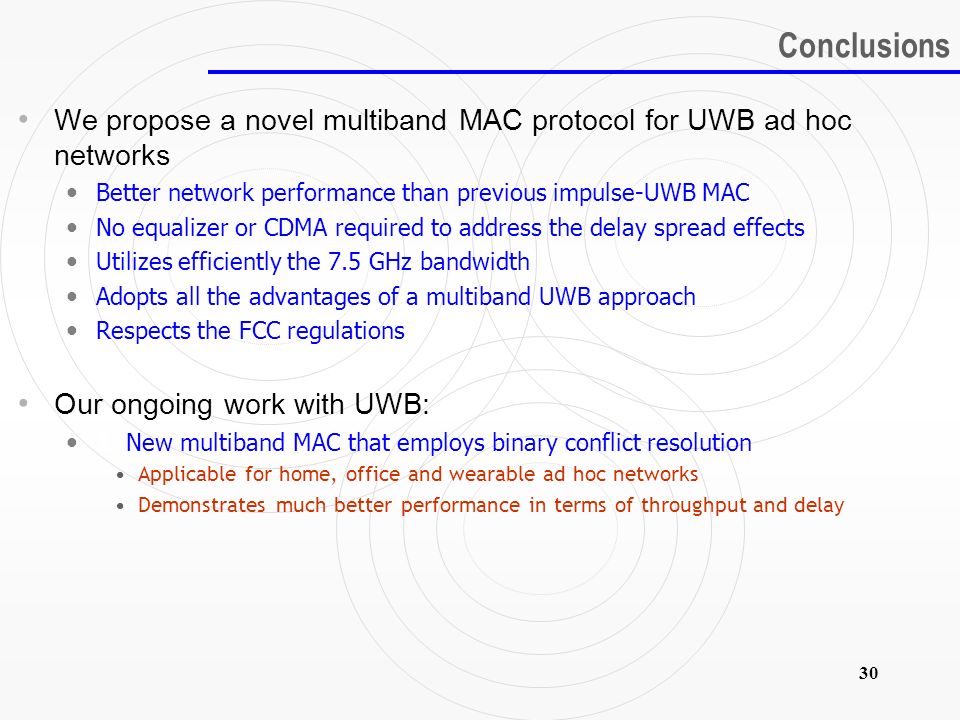 Conclusions

• We propose a novel multiband MAC protocol for UWB ad hoc networks
  • Better network performance than previous impulse-UWB MAC
  • No equalizer or CDMA required to address the delay spread effects
  • Utilizes efficiently the 7.5 GHz bandwidth
  • Adopts all the advantages of a multiband UWB approach
  • Respects the FCC regulations

• Our ongoing work with UWB:
  • New multiband MAC that employs binary conflict resolution
    • Applicable for home, office and wearable ad hoc networks
    • Demonstrates much better performance in terms of throughput and delay

30